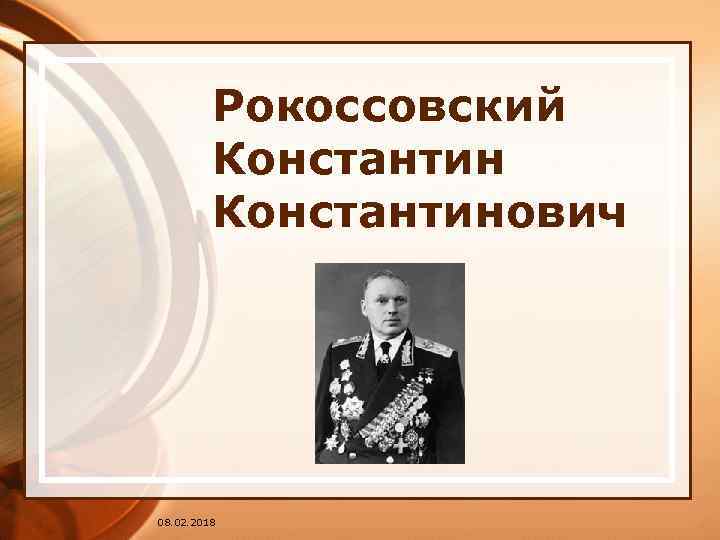 Рокоссовский Константин Константинович

08.02.2018